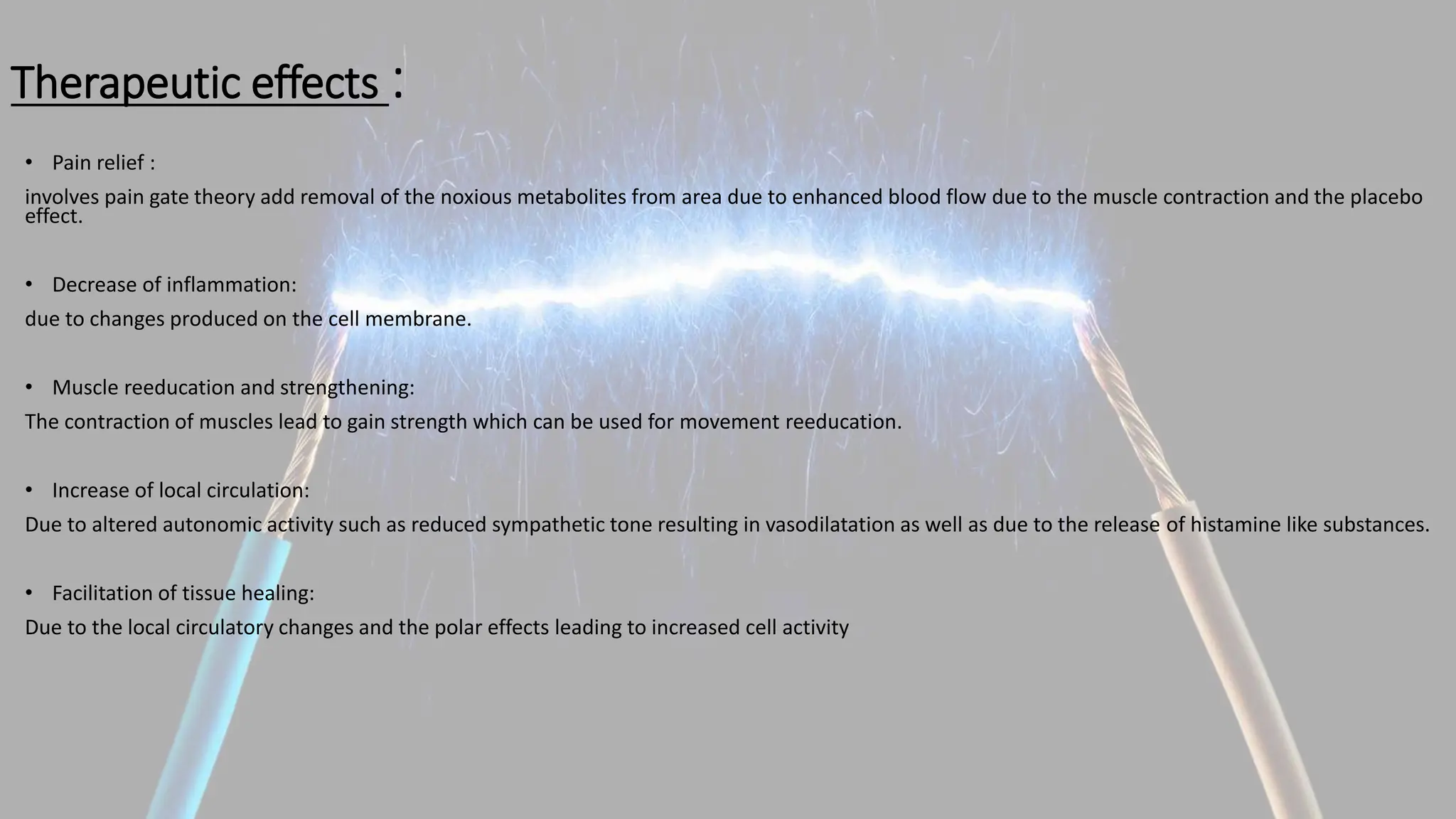 Therapeutic effects :

• Pain relief :

involves pain gate theory add removal of the noxious metabolites from area due to enhanced blood flow due to the muscle contraction and the placebo effect.

• Decrease of inflammation:

due to changes produced on the cell membrane.

• Muscle reeducation and strengthening:

The contraction of muscles lead to gain strength which can be used for movement reeducation.

• Increase of local circulation:

Due to altered autonomic activity such as reduced sympathetic tone resulting in vasodilatation as well as due to the release of histamine like substances.

• Facilitation of tissue healing:

Due to the local circulatory changes and the polar effects leading to increased cell activity